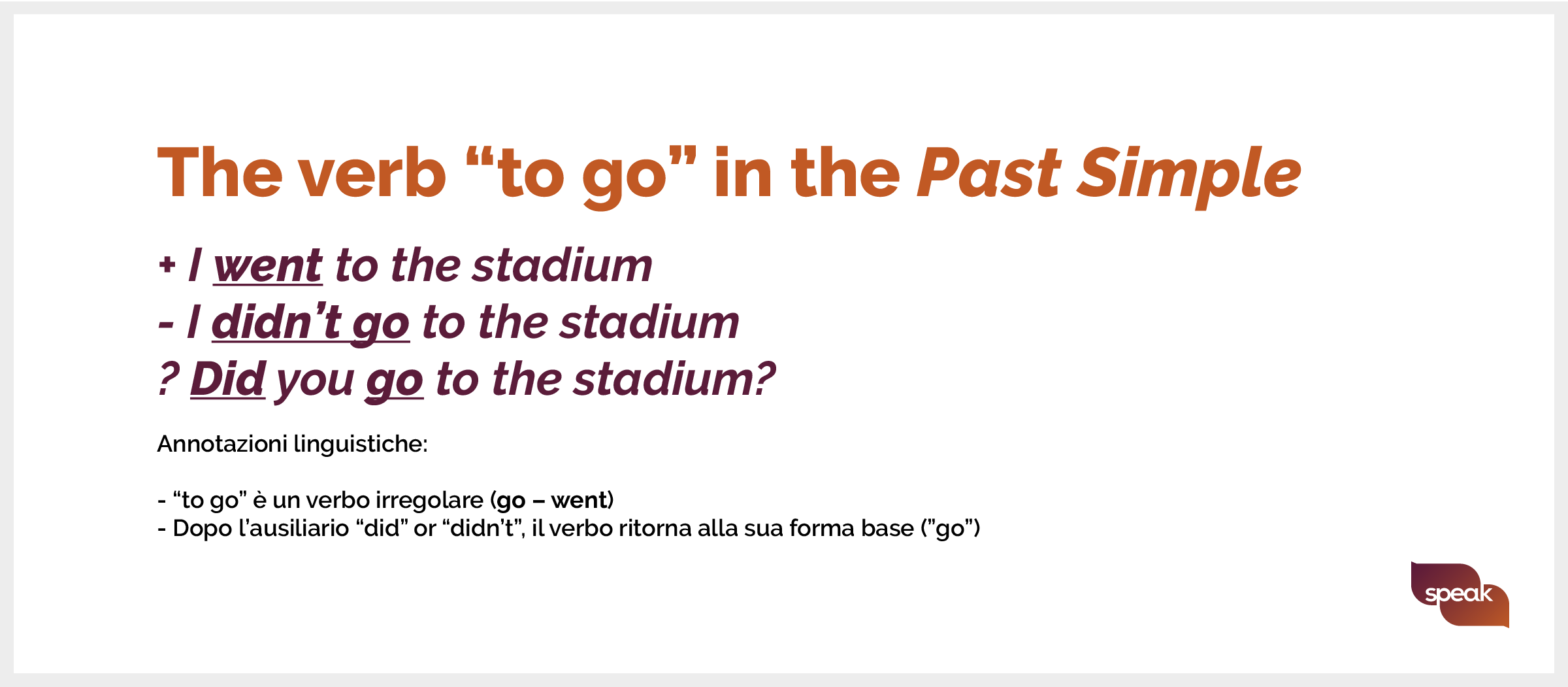 The verb “to go” in the Past Simple

+ I went to the stadium
- I didn’t go to the stadium
? Did you go to the stadium?

Annotazioni linguistiche:

- “to go” è un verbo irregolare (go – went)
- Dopo l’ausiliario “did” or “didn’t”, il verbo ritorna alla sua forma base (”go”)

speak